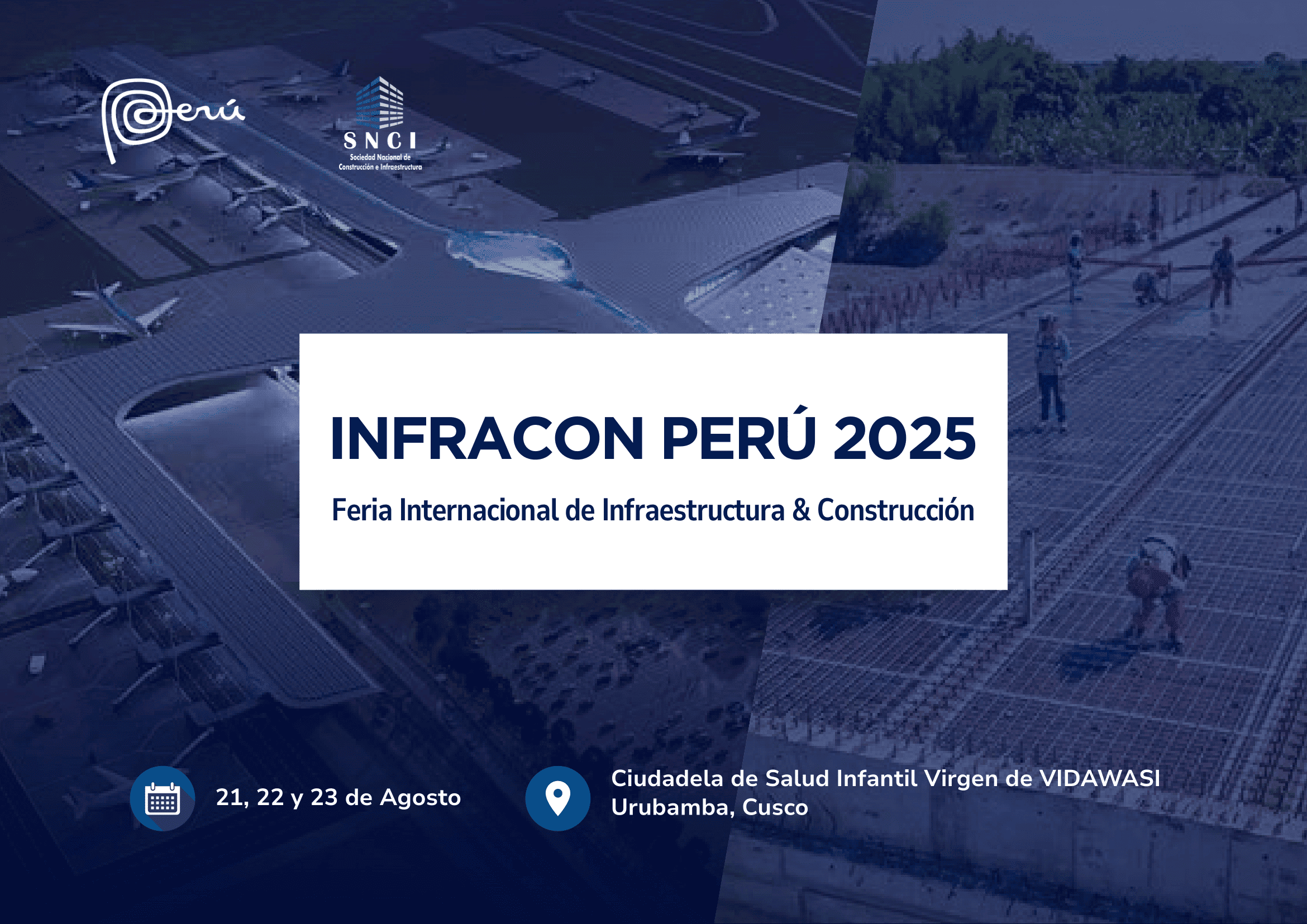 Perú

SNCI
Sociedad Nacional de Construcción e Infraestructura

INFRACON PERÚ 2025

Feria Internacional de Infraestructura & Construcción

21, 22 y 23 de Agosto

Ciudadela de Salud Infantil Virgen de VIDAWASI
Urubamba, Cusco